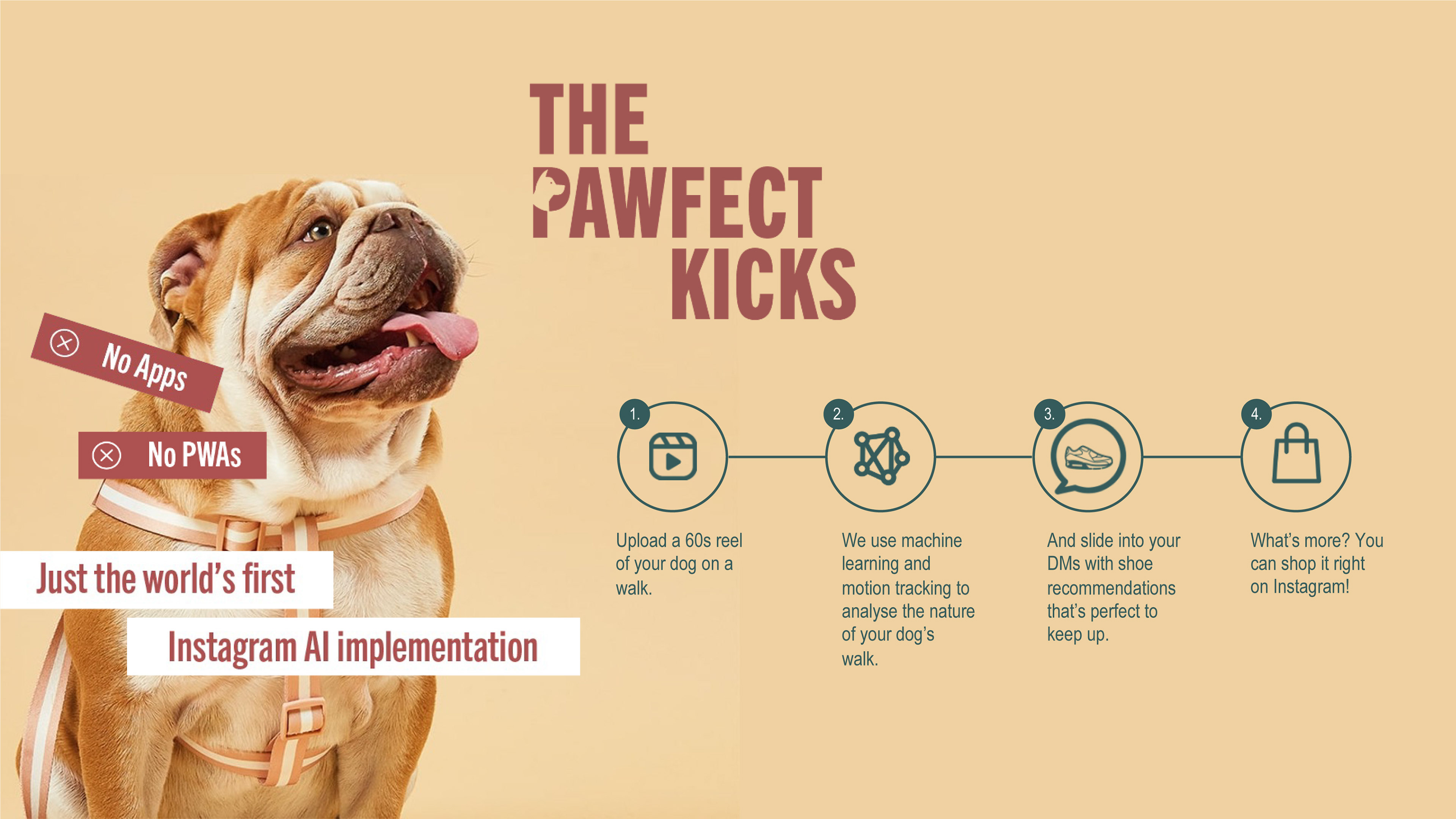 THE PAWFECT KICKS

No Apps

No PWAs

Just the world's first

Instagram AI implementation

1.
Upload a 60s reel of your dog on a walk.

2.
We use machine learning and motion tracking to analyse the nature of your dog's walk.

3.
And slide into your DMs with shoe recommendations that's perfect to keep up.

4.
What's more? You can shop it right on Instagram!